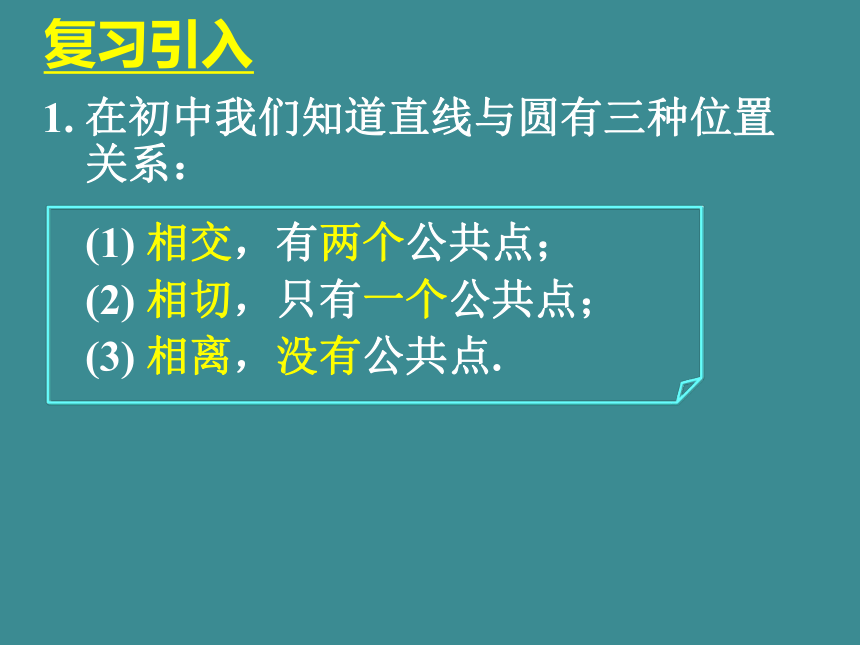 复习引入

1. 在初中我们知道直线与圆有三种位置关系：

(1) 相交，有两个公共点；
(2) 相切，只有一个公共点；
(3) 相离，没有公共点.